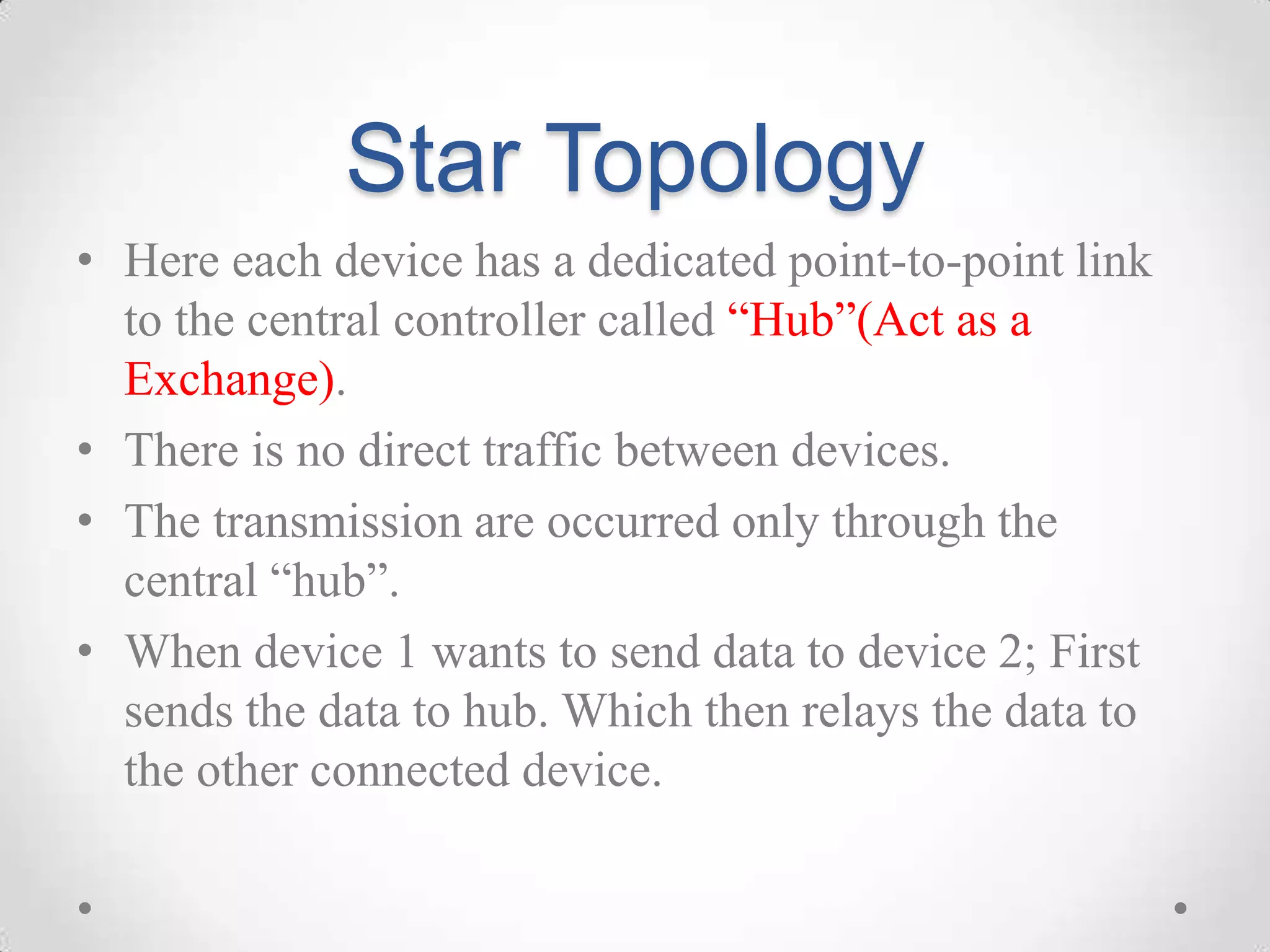 Star Topology

• Here each device has a dedicated point-to-point link to the central controller called “Hub”(Act as a Exchange).

• There is no direct traffic between devices.

• The transmission are occurred only through the central “hub”.

• When device 1 wants to send data to device 2; First sends the data to hub. Which then relays the data to the other connected device.